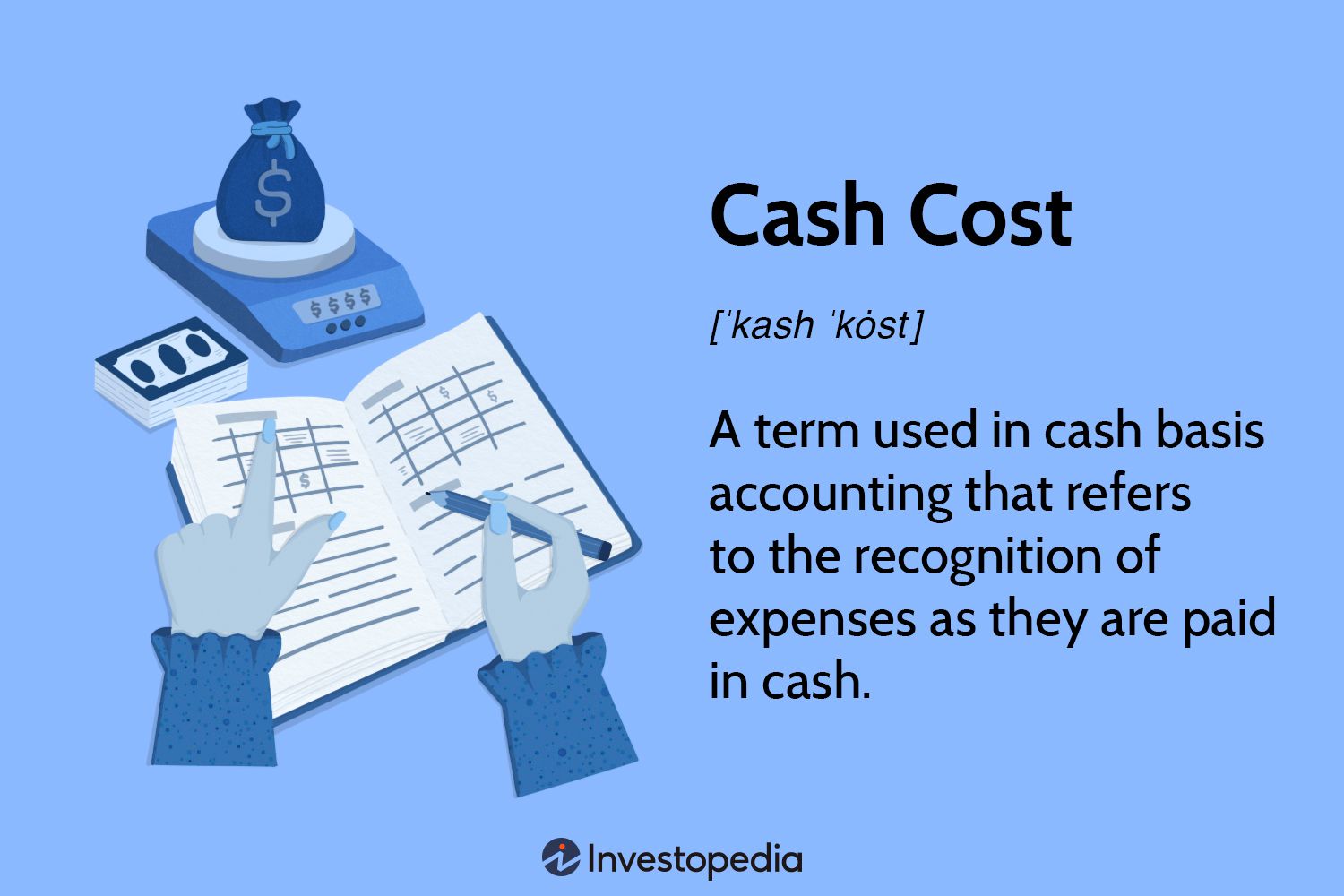 $

$ $ $ $

$

$

$

Cash Cost

[ˈkash ˈkȯst]

A term used in cash basis accounting that refers to the recognition of expenses as they are paid in cash.

Investopedia